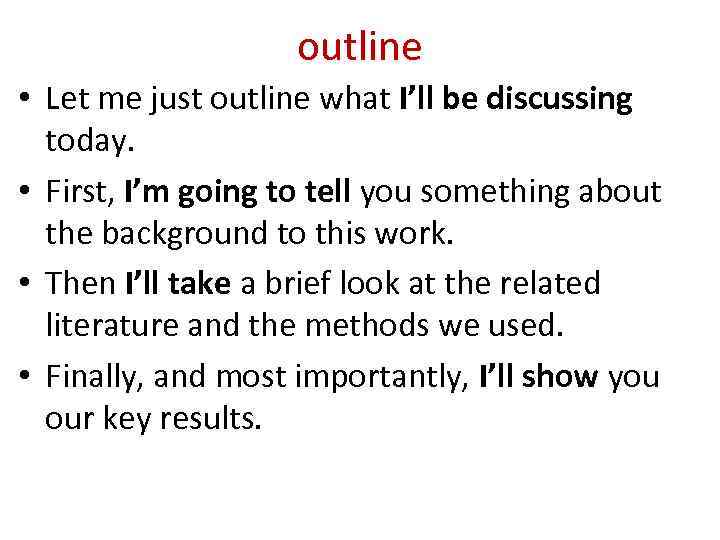 outline

• Let me just outline what I'll be discussing today.
• First, I'm going to tell you something about the background to this work.
• Then I'll take a brief look at the related literature and the methods we used.
• Finally, and most importantly, I'll show you our key results.